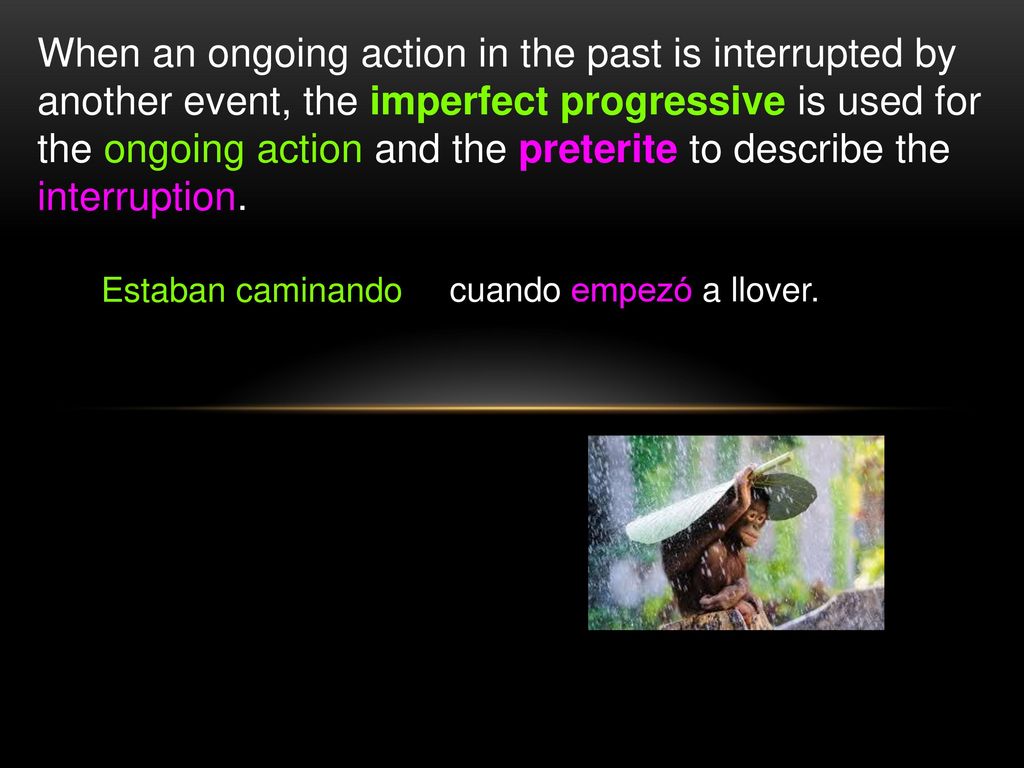 When an ongoing action in the past is interrupted by another event, the imperfect progressive is used for the ongoing action and the preterite to describe the interruption.

Estaban caminando cuando empezó a llover.